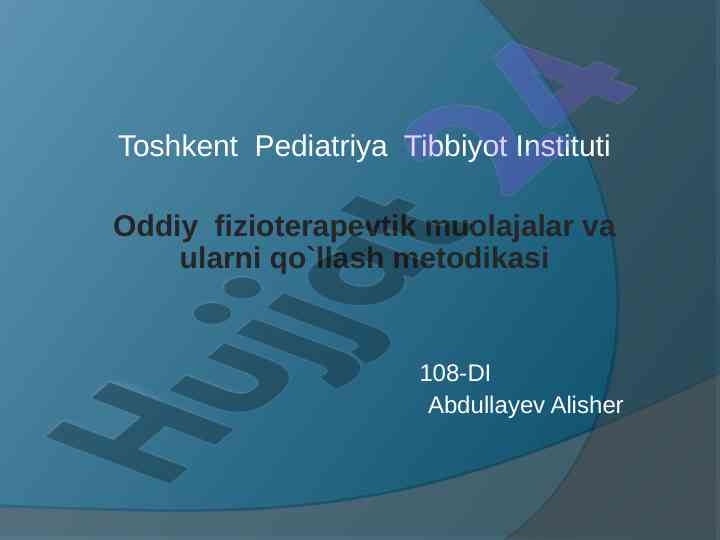 Toshkent Pediatriya Tibbiyot Instituti

Oddiy fizioterapevtik muolajalar va ularni qo`llash metodikasi

108-DI
Abdullayev Alisher

Hujjat 24